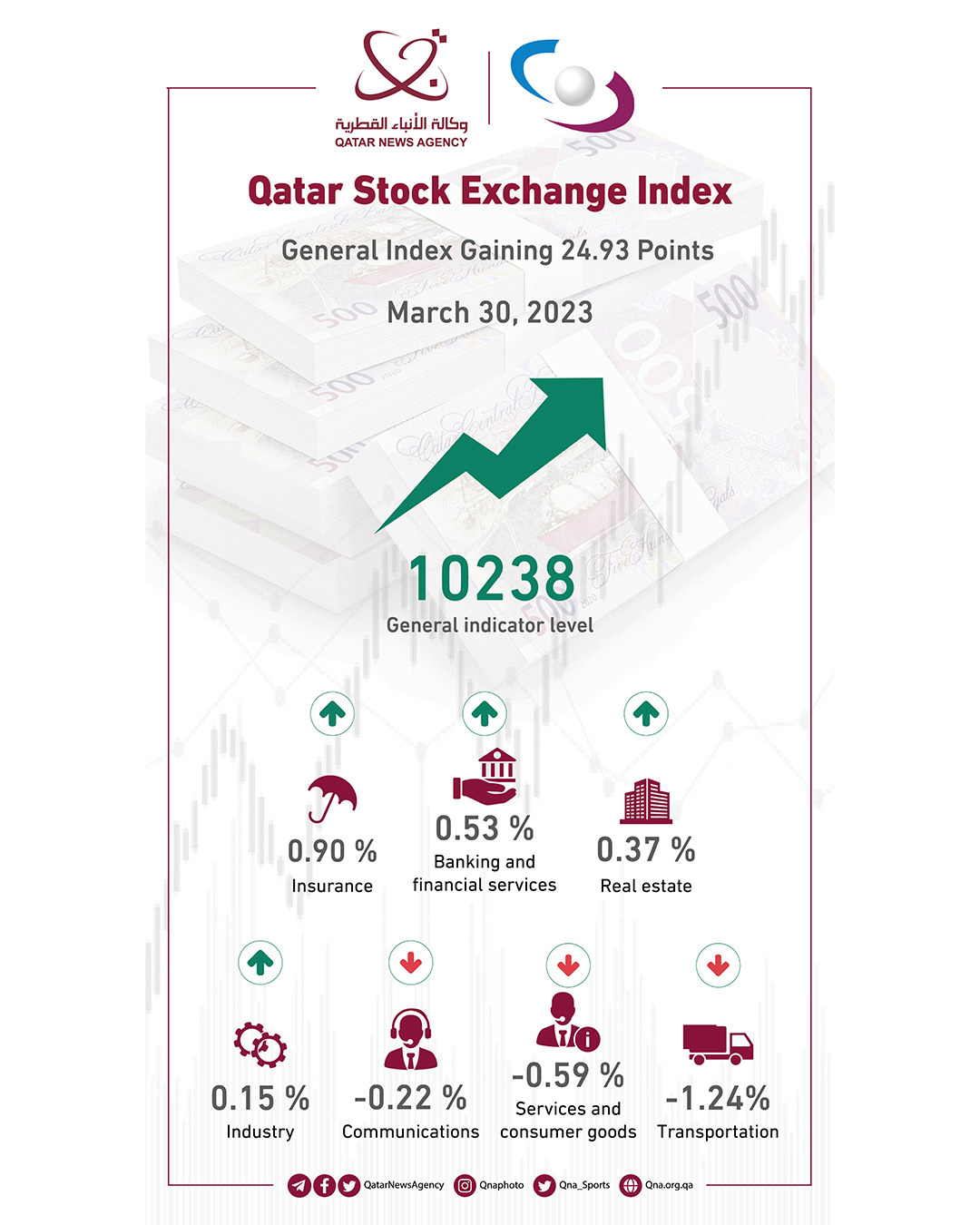 وكالة الأنباء القطرية
QATAR NEWS AGENCY

Qatar Stock Exchange Index

General Index Gaining 24.93 Points

March 30, 2023

10238
General indicator level

0.90 %
Insurance

0.53 %
Banking and financial services

0.37 %
Real estate

0.15 %
Industry

-0.22 %
Communications

-0.59 %
Services and consumer goods

-1.24%
Transportation

QatarNewsAgency Qnaphoto Qna_Sports Qna.org.qa